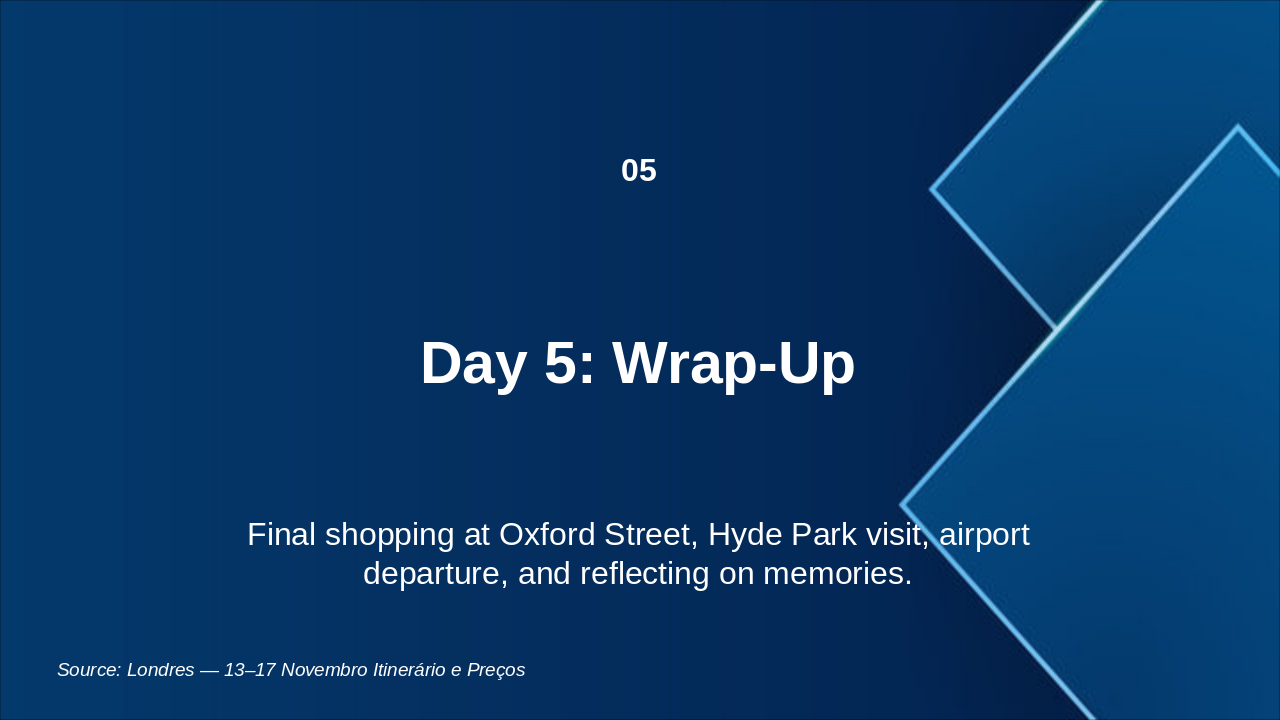 05

Day 5: Wrap-Up

Final shopping at Oxford Street, Hyde Park visit, airport departure, and reflecting on memories.

Source: Londres — 13–17 Novembro Itinerário e Preços